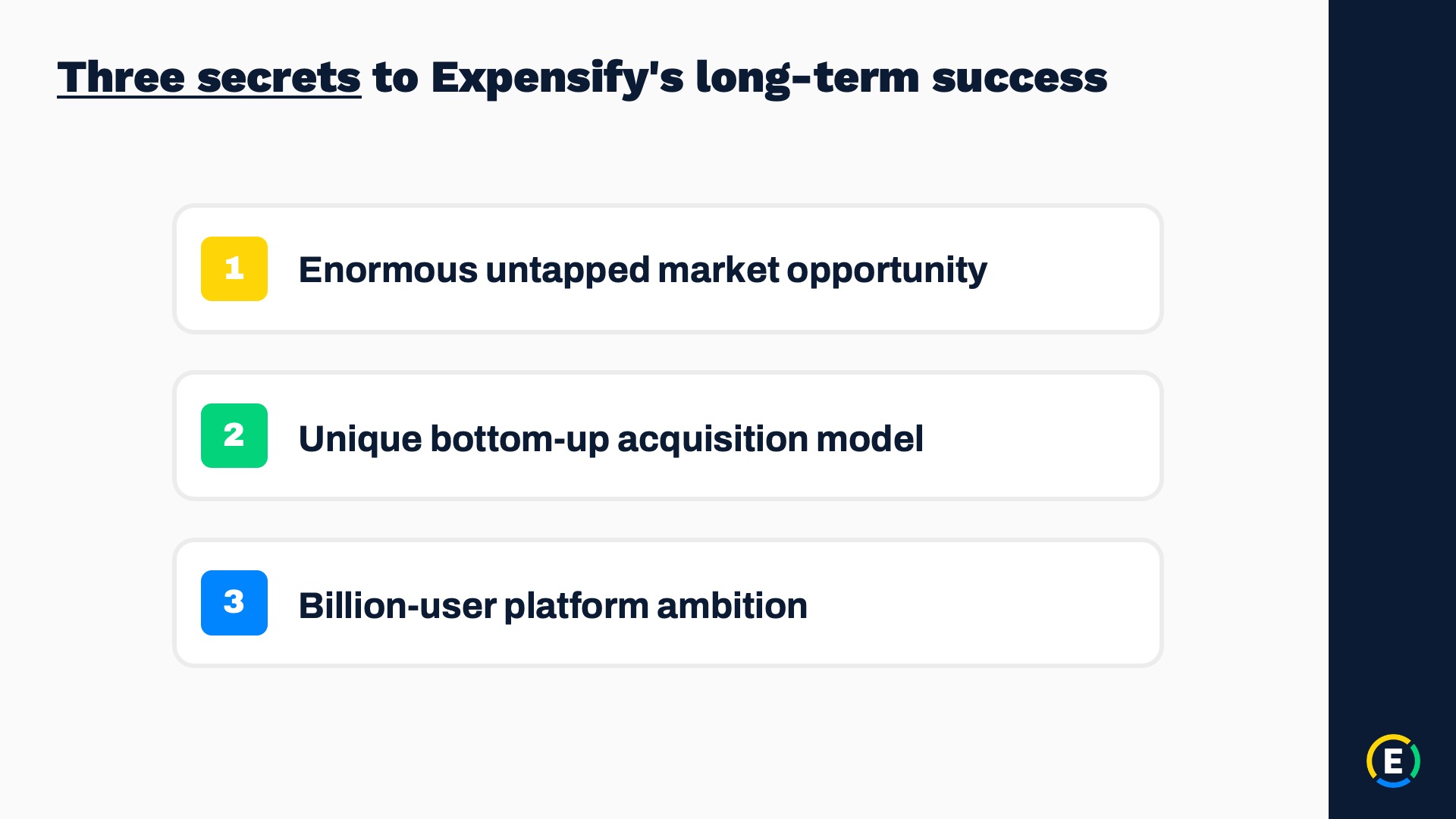 Three secrets to Expensify's long-term success

1 Enormous untapped market opportunity

2 Unique bottom-up acquisition model

3 Billion-user platform ambition

E